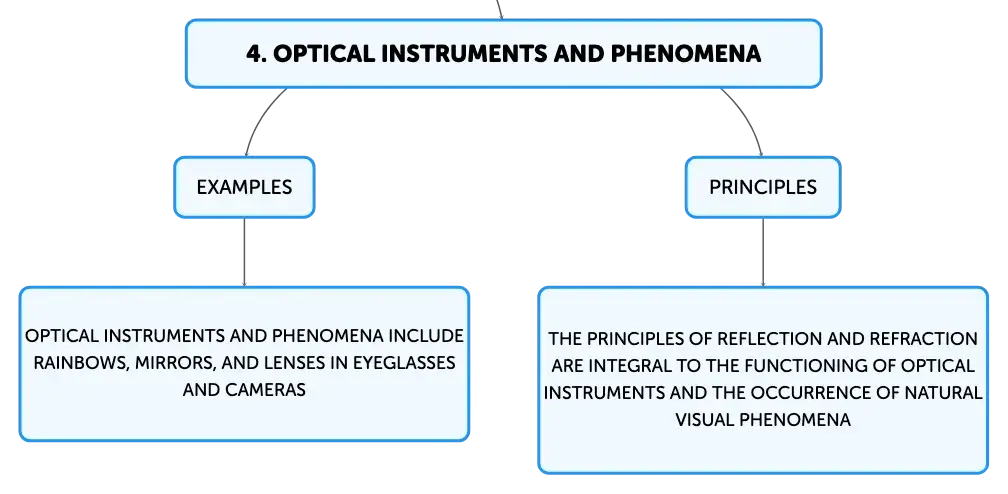 4. OPTICAL INSTRUMENTS AND PHENOMENA

EXAMPLES

OPTICAL INSTRUMENTS AND PHENOMENA INCLUDE RAINBOWS, MIRRORS, AND LENSES IN EYEGLASSES AND CAMERAS

PRINCIPLES

THE PRINCIPLES OF REFLECTION AND REFRACTION ARE INTEGRAL TO THE FUNCTIONING OF OPTICAL INSTRUMENTS AND THE OCCURRENCE OF NATURAL VISUAL PHENOMENA